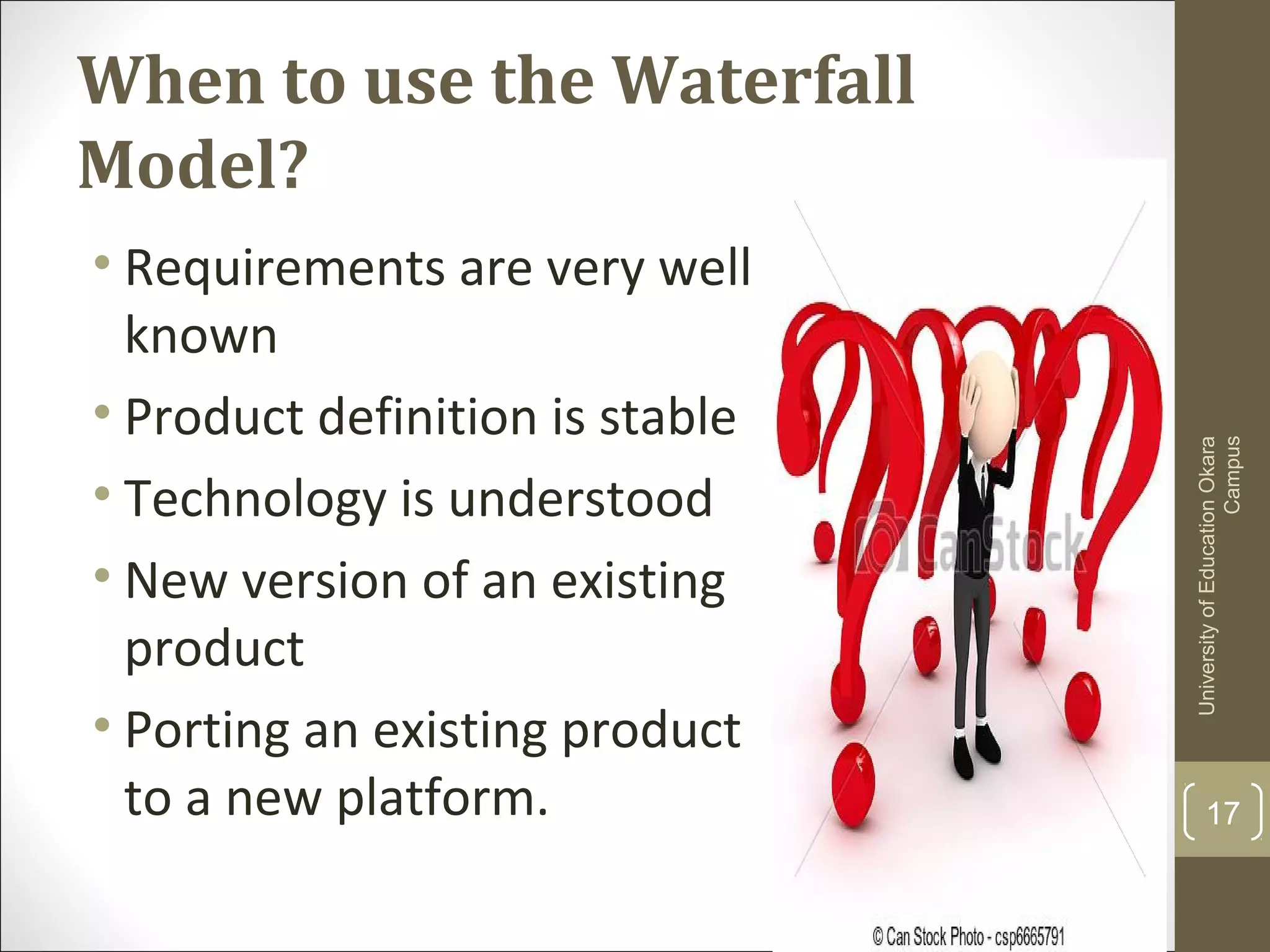 When to use the Waterfall Model?

• Requirements are very well known
• Product definition is stable
• Technology is understood
• New version of an existing product
• Porting an existing product to a new platform.

CanStock

© Can Stock Photo - csp6665791

University of Education Okara Campus

17